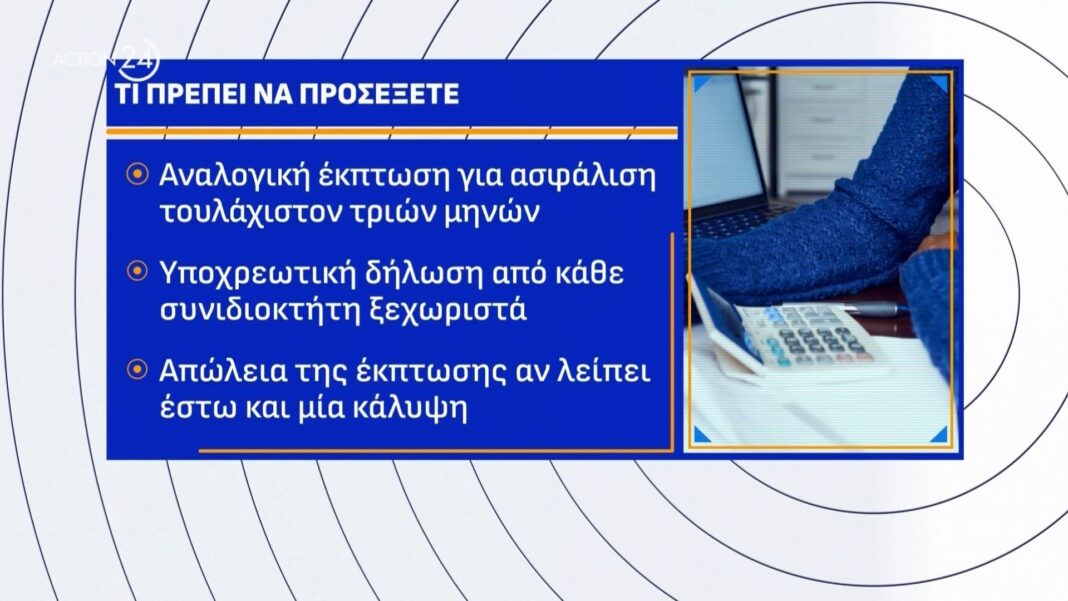 ACTION 24

ΤΙ ΠΡΕΠΕΙ ΝΑ ΠΡΟΣΕΞΕΤΕ

Αναλογική έκπτωση για ασφάλιση τουλάχιστον τριών μηνών

Υποχρεωτική δήλωση από κάθε συνιδιοκτήτη ξεχωριστά

Απώλεια της έκπτωσης αν λείπει έστω και μία κάλυψη